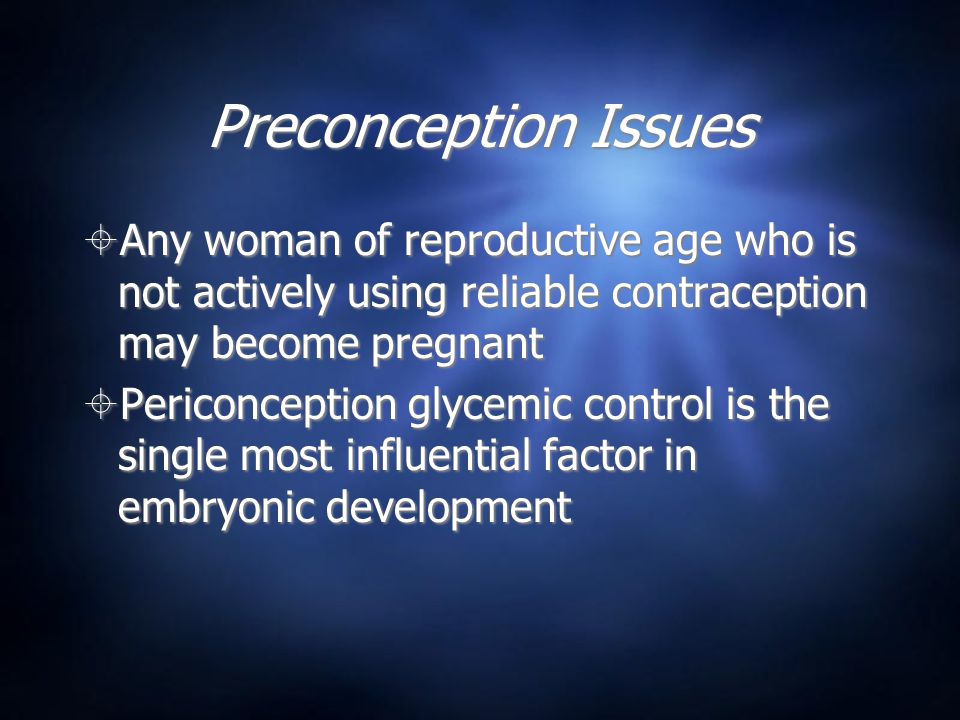 Preconception Issues

Any woman of reproductive age who is not actively using reliable contraception may become pregnant

Periconception glycemic control is the single most influential factor in embryonic development